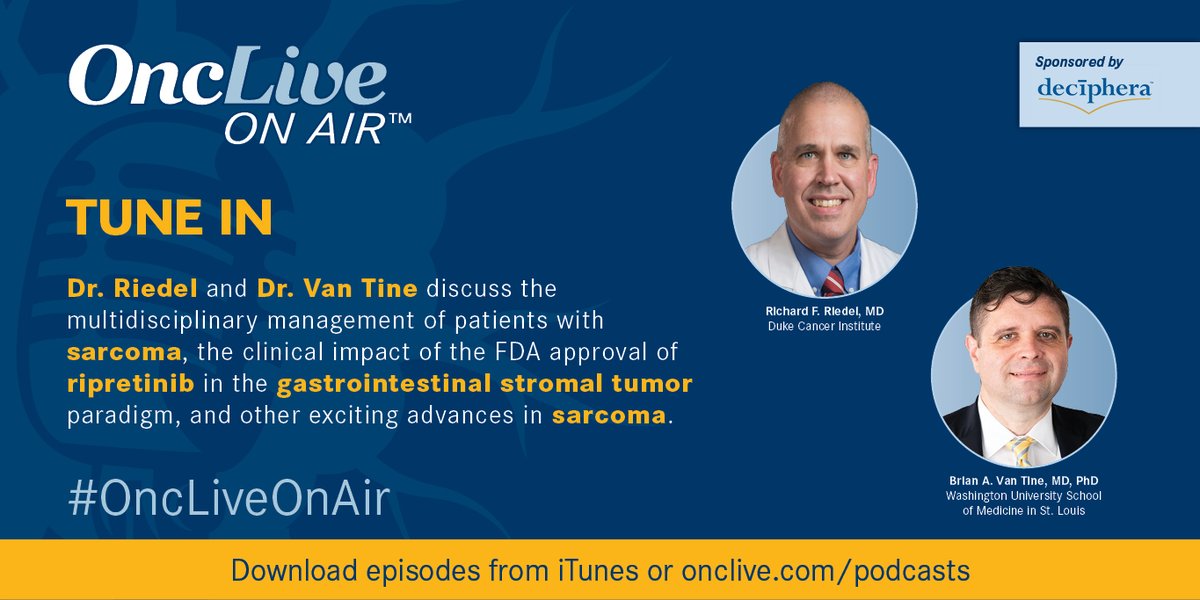 OncLive ON AIR™

Sponsored by
deciphera

TUNE IN

Dr. Riedel and Dr. Van Tine discuss the multidisciplinary management of patients with sarcoma, the clinical impact of the FDA approval of ripretinib in the gastrointestinal stromal tumor paradigm, and other exciting advances in sarcoma.

Richard F. Riedel, MD
Duke Cancer Institute

Brian A. Van Tine, MD, PhD
Washington University School of Medicine in St. Louis

#OncLiveOnAir

Download episodes from iTunes or onclive.com/podcasts